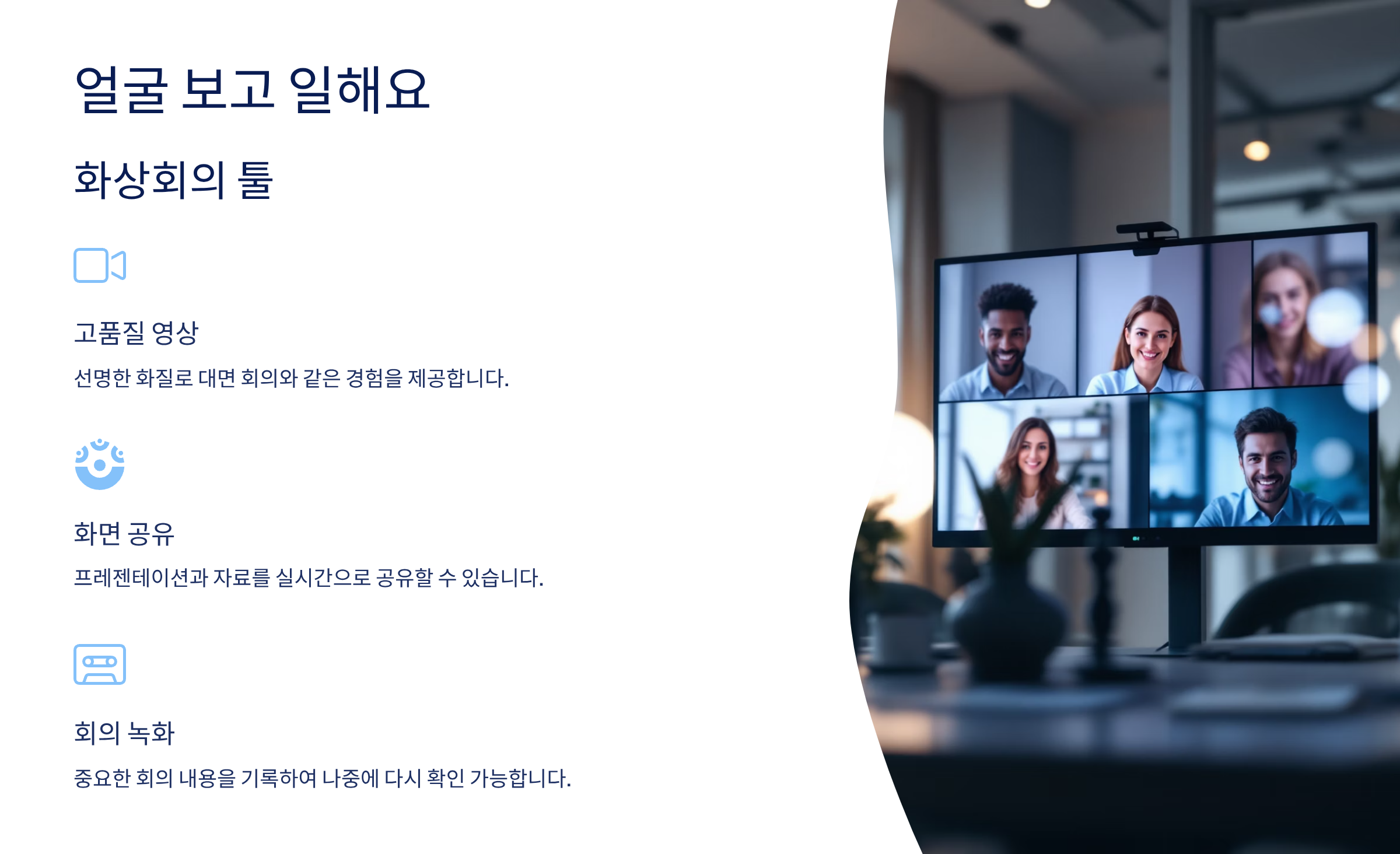 얼굴 보고 일해요

화상회의 툴

고품질 영상

선명한 화질로 대면 회의와 같은 경험을 제공합니다.

화면 공유

프레젠테이션과 자료를 실시간으로 공유할 수 있습니다.

회의 녹화

중요한 회의 내용을 기록하여 나중에 다시 확인 가능합니다.